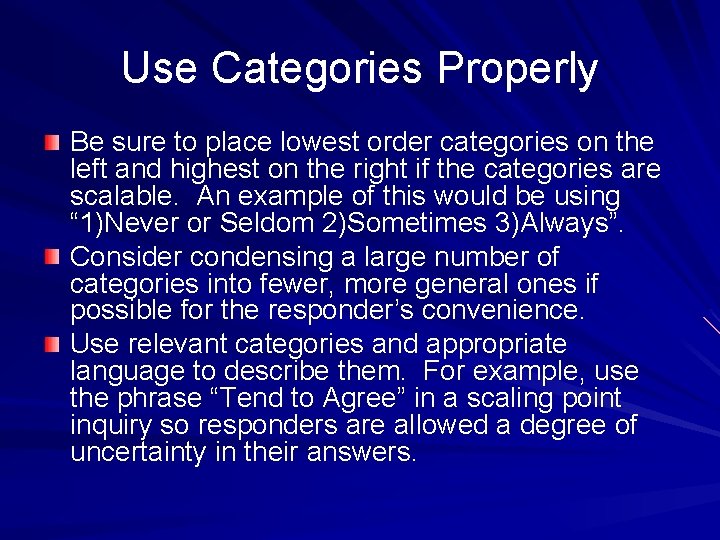 Use Categories Properly

Be sure to place lowest order categories on the left and highest on the right if the categories are scalable. An example of this would be using “1)Never or Seldom 2)Sometimes 3)Always”.

Consider condensing a large number of categories into fewer, more general ones if possible for the responder’s convenience.

Use relevant categories and appropriate language to describe them. For example, use the phrase “Tend to Agree” in a scaling point inquiry so responders are allowed a degree of uncertainty in their answers.